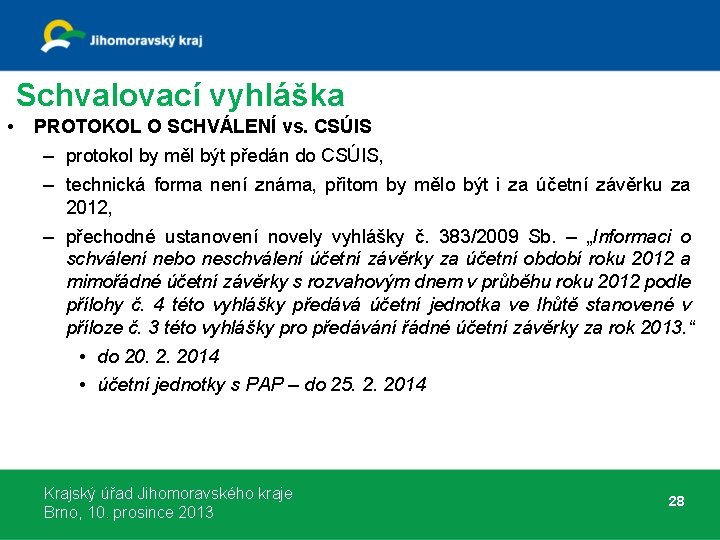 Jihomoravský kraj

Schvalovací vyhláška

• PROTOKOL O SCHVÁLENÍ vs. CSÚIS
– protokol by měl být předán do CSÚIS,
– technická forma není známa, přitom by mělo být i za účetní závěrku za 2012,
– přechodné ustanovení novely vyhlášky č. 383/2009 Sb. – „Informaci o schválení nebo neschválení účetní závěrky za účetní období roku 2012 a mimořádné účetní závěrky s rozvahovým dnem v průběhu roku 2012 podle přílohy č. 4 této vyhlášky předává účetní jednotka ve lhůtě stanovené v příloze č. 3 této vyhlášky pro předávání řádné účetní závěrky za rok 2013.“
• do 20. 2. 2014
• účetní jednotky s PAP – do 25. 2. 2014

Krajský úřad Jihomoravského kraje
Brno, 10. prosince 2013

28